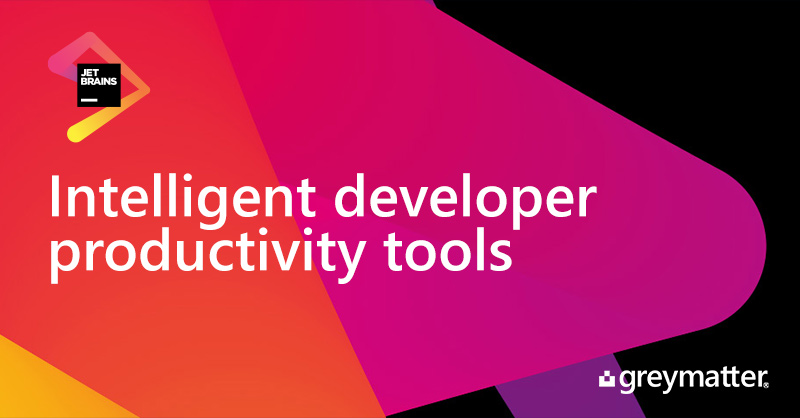 JET BRAINS

Intelligent developer productivity tools

greymatter